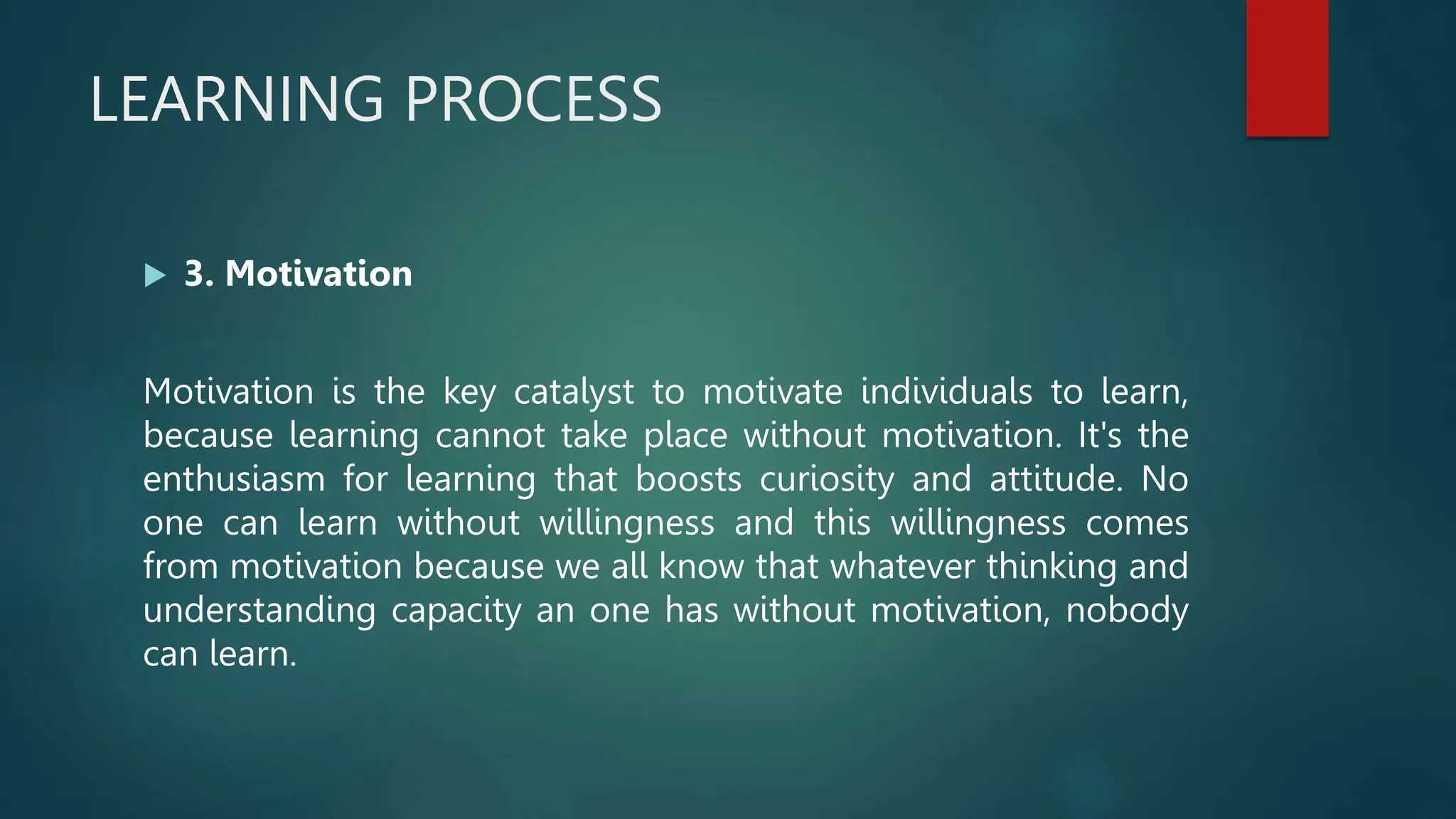 LEARNING PROCESS

3. Motivation

Motivation is the key catalyst to motivate individuals to learn, because learning cannot take place without motivation. It's the enthusiasm for learning that boosts curiosity and attitude. No one can learn without willingness and this willingness comes from motivation because we all know that whatever thinking and understanding capacity an one has without motivation, nobody can learn.